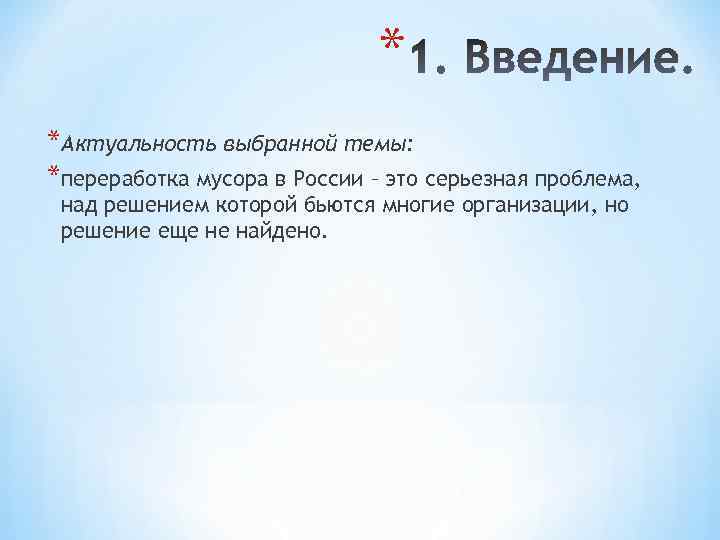 *1. Введение.

*Актуальность выбранной темы:

*переработка мусора в России – это серьезная проблема, над решением которой бьются многие организации, но решение еще не найдено.